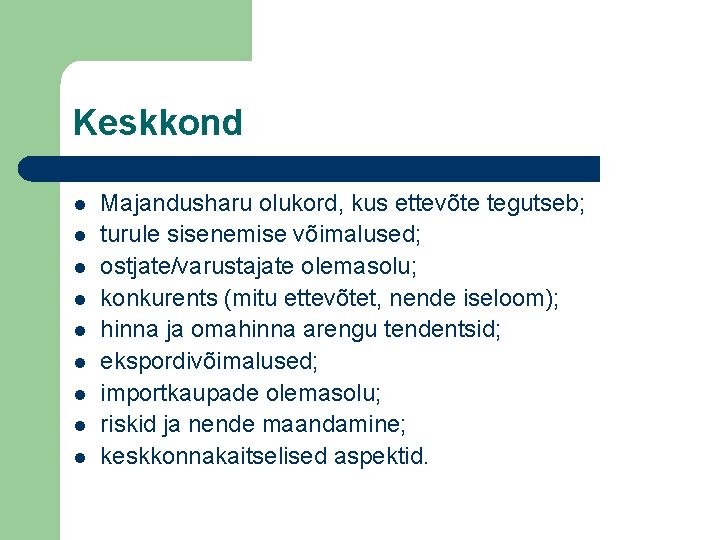 Keskkond

- Majandusharu olukord, kus ettevõte tegutseb;
- turule sisenemise võimalused;
- ostjate/varustajate olemasolu;
- konkurents (mitu ettevõtet, nende iseloom);
- hinna ja omahinna arengu tendentsid;
- ekspordivõimalused;
- importkaupade olemasolu;
- riskid ja nende maandamine;
- keskkonnakaitselised aspektid.